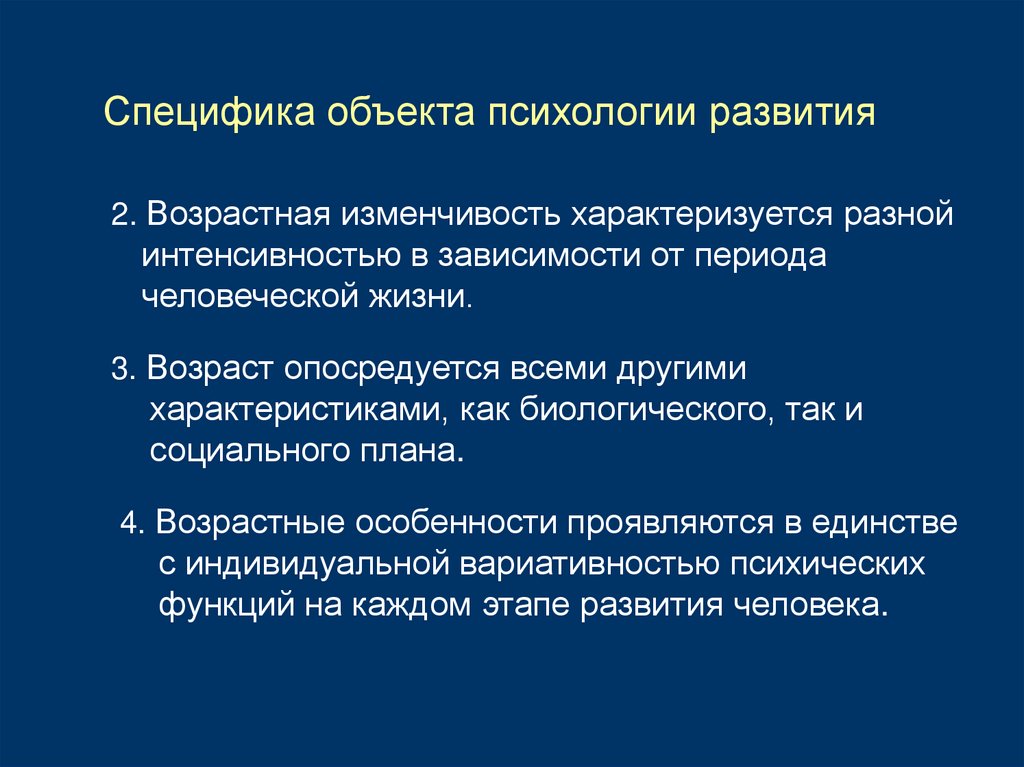 Специфика объекта психологии развития

2. Возрастная изменчивость характеризуется разной интенсивностью в зависимости от периода человеческой жизни.

3. Возраст опосредуется всеми другими характеристиками, как биологического, так и социального плана.

4. Возрастные особенности проявляются в единстве с индивидуальной вариативностью психических функций на каждом этапе развития человека.